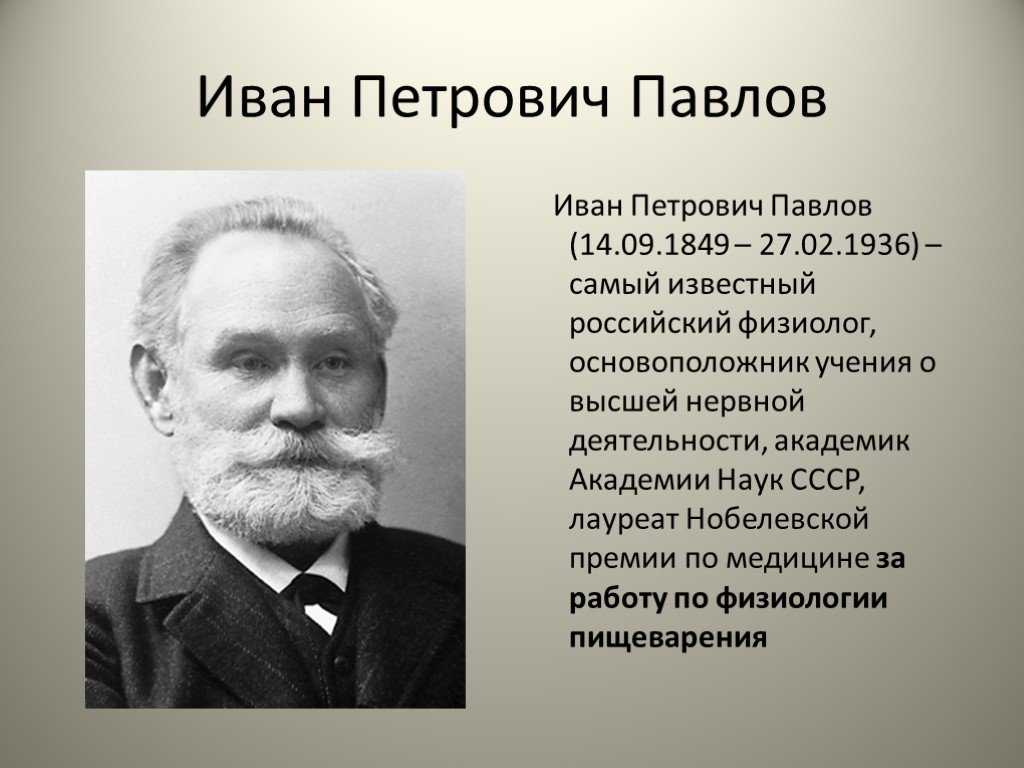 Иван Петрович Павлов

Иван Петрович Павлов (14.09.1849 – 27.02.1936) – самый известный российский физиолог, основоположник учения о высшей нервной деятельности, академик Академии Наук СССР, лауреат Нобелевской премии по медицине за работу по физиологии пищеварения